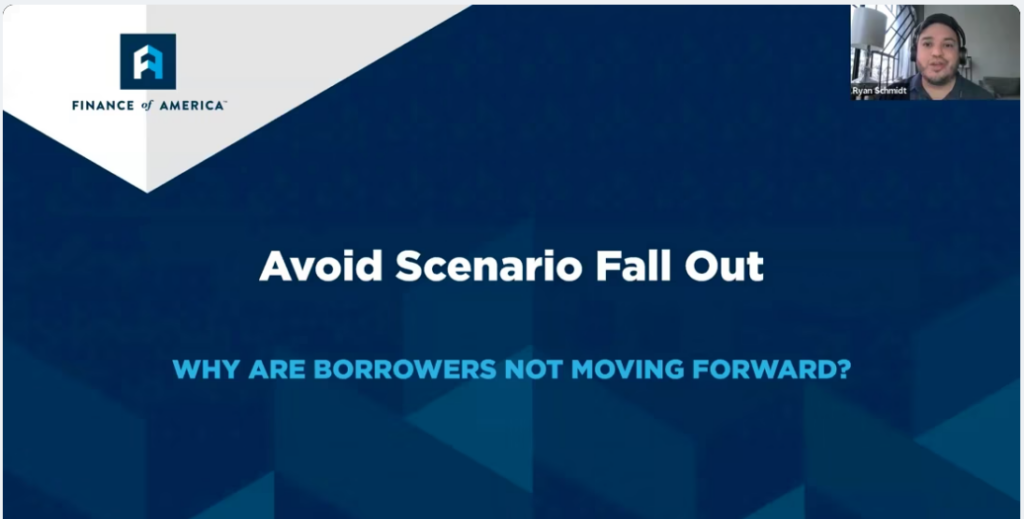 FINANCE of AMERICA™

Ryan Schmidt

Avoid Scenario Fall Out

WHY ARE BORROWERS NOT MOVING FORWARD?